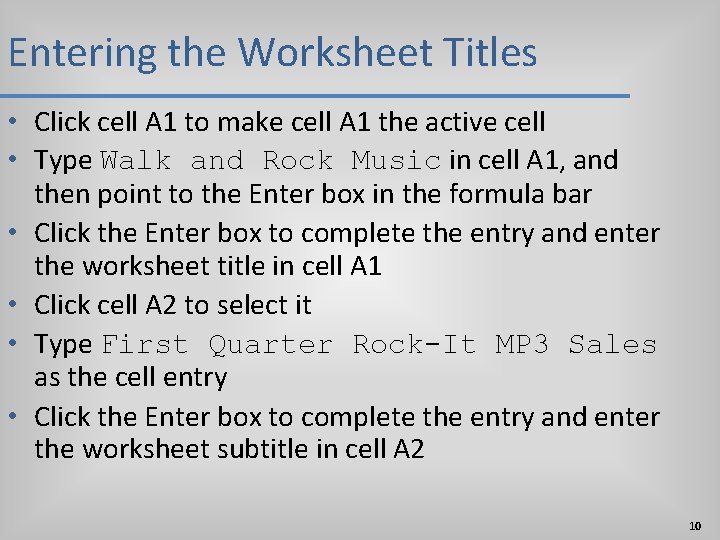 Entering the Worksheet Titles

• Click cell A1 to make cell A1 the active cell
• Type Walk and Rock Music in cell A1, and then point to the Enter box in the formula bar
• Click the Enter box to complete the entry and enter the worksheet title in cell A1
• Click cell A2 to select it
• Type First Quarter Rock-It MP3 Sales as the cell entry
• Click the Enter box to complete the entry and enter the worksheet subtitle in cell A2

10